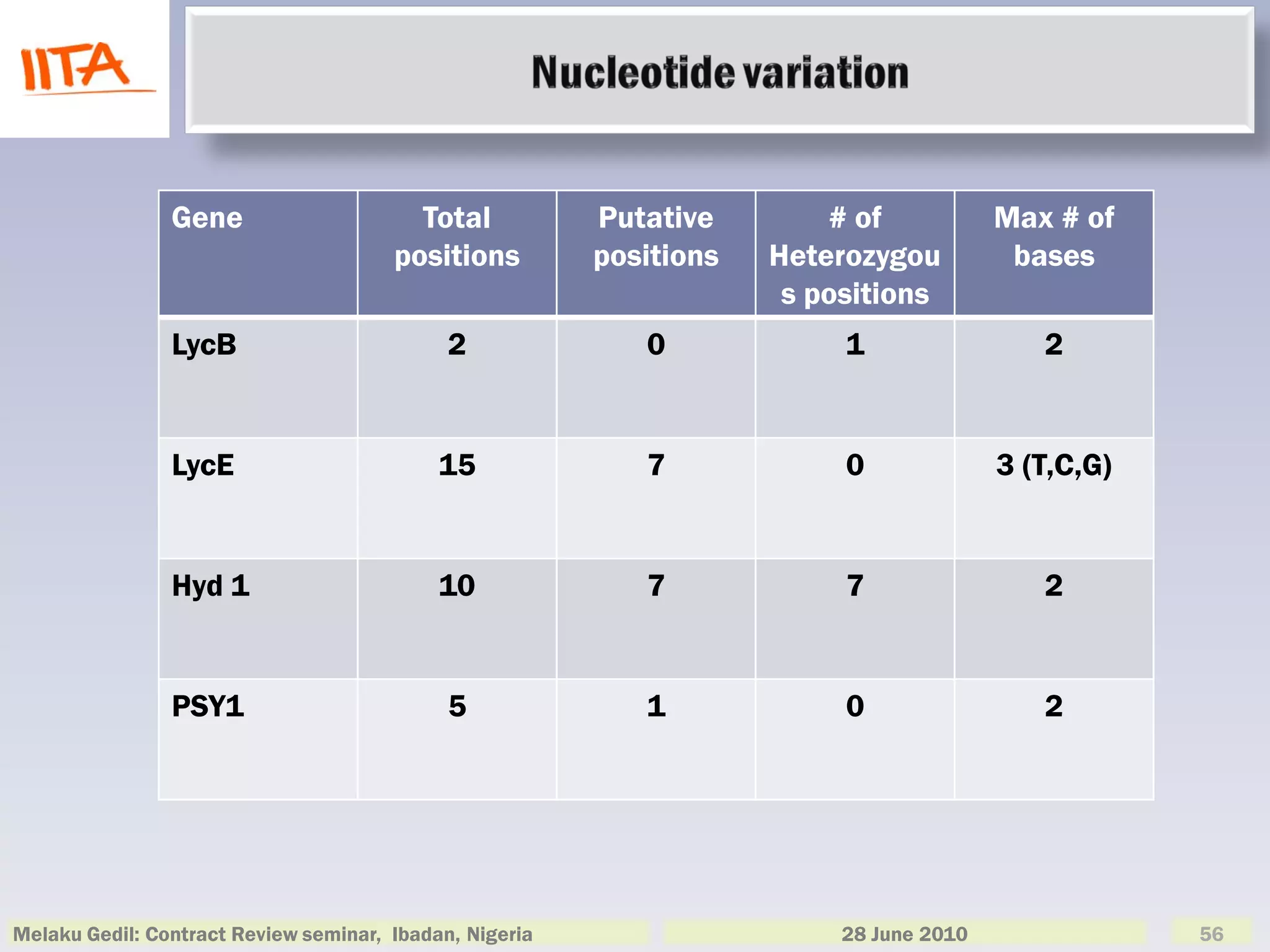 IITA

Nucleotide variation

| Gene | Total positions | Putative positions | # of Heterozygous positions | Max # of bases |
|---|---|---|---|---|
| LycB | 2 | 0 | 1 | 2 |
| LycE | 15 | 7 | 0 | 3 (T,C,G) |
| Hyd 1 | 10 | 7 | 7 | 2 |
| PSY1 | 5 | 1 | 0 | 2 |

Melaku Gedil: Contract Review seminar, Ibadan, Nigeria

28 June 2010

56